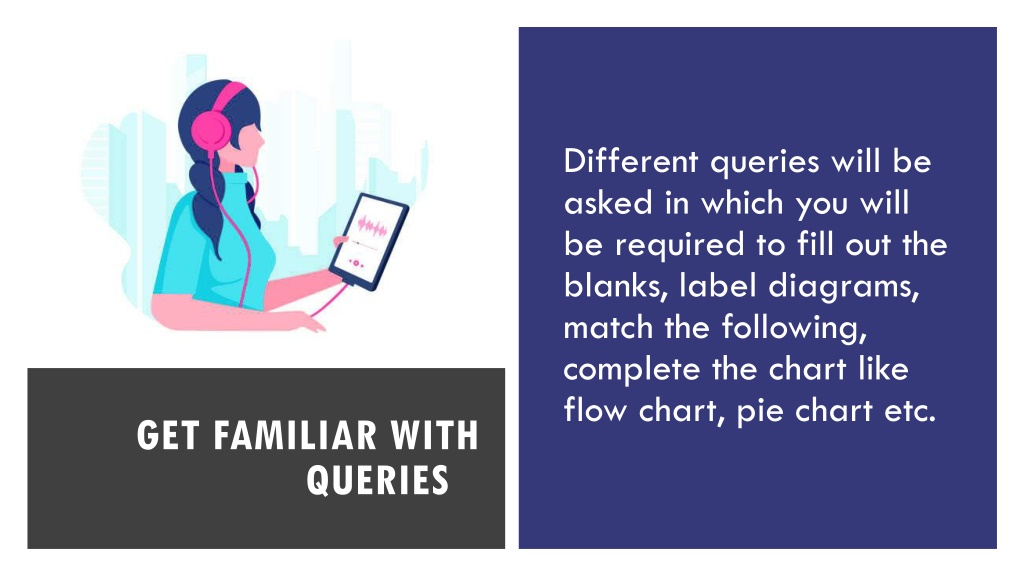 GET FAMILIAR WITH QUERIES

Different queries will be asked in which you will be required to fill out the blanks, label diagrams, match the following, complete the chart like flow chart, pie chart etc.